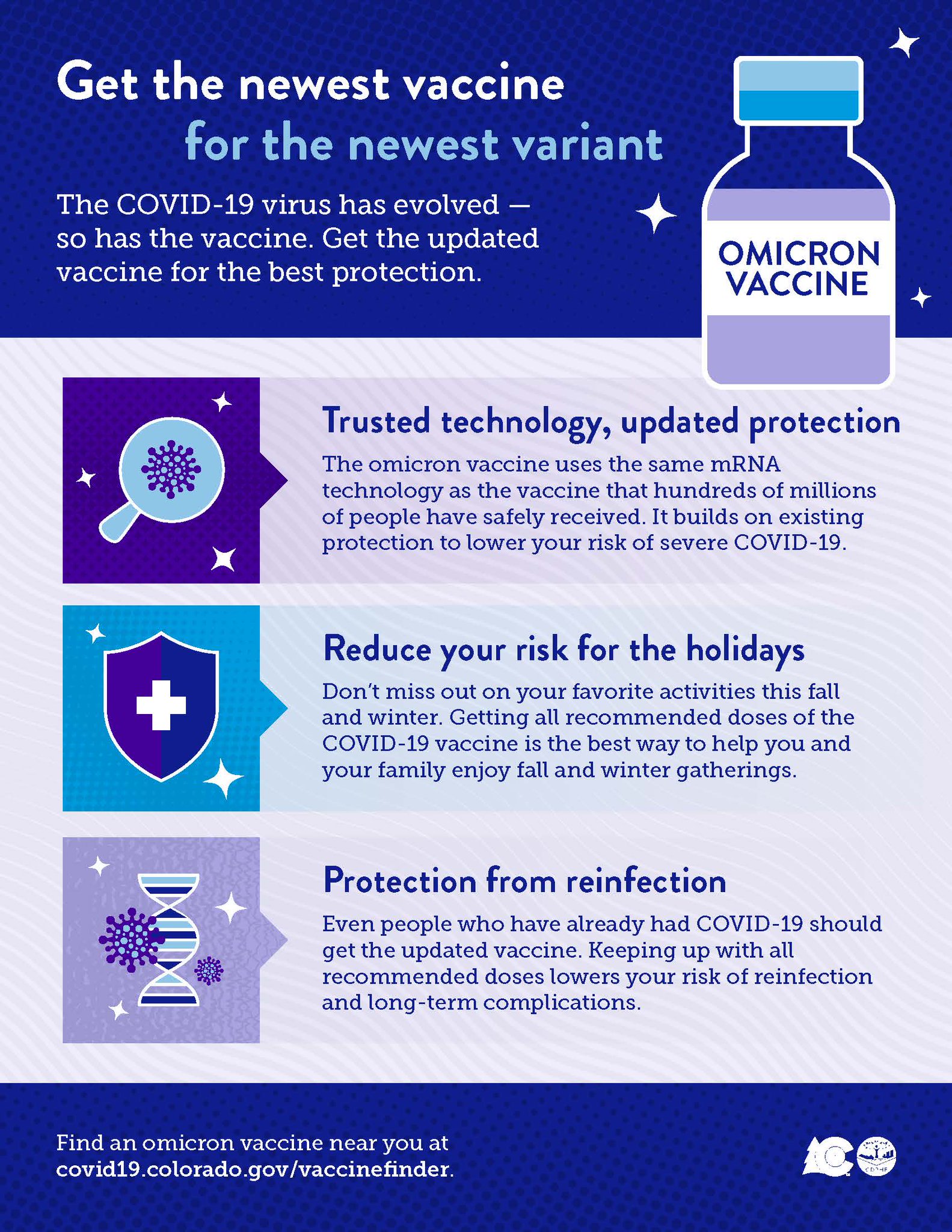 Get the newest vaccine
for the newest variant

The COVID-19 virus has evolved — so has the vaccine. Get the updated vaccine for the best protection.

OMICRON VACCINE

Trusted technology, updated protection

The omicron vaccine uses the same mRNA technology as the vaccine that hundreds of millions of people have safely received. It builds on existing protection to lower your risk of severe COVID-19.

Reduce your risk for the holidays

Don't miss out on your favorite activities this fall and winter. Getting all recommended doses of the COVID-19 vaccine is the best way to help you and your family enjoy fall and winter gatherings.

Protection from reinfection

Even people who have already had COVID-19 should get the updated vaccine. Keeping up with all recommended doses lowers your risk of reinfection and long-term complications.

Find an omicron vaccine near you at covid19.colorado.gov/vaccinefinder.

CDPHE